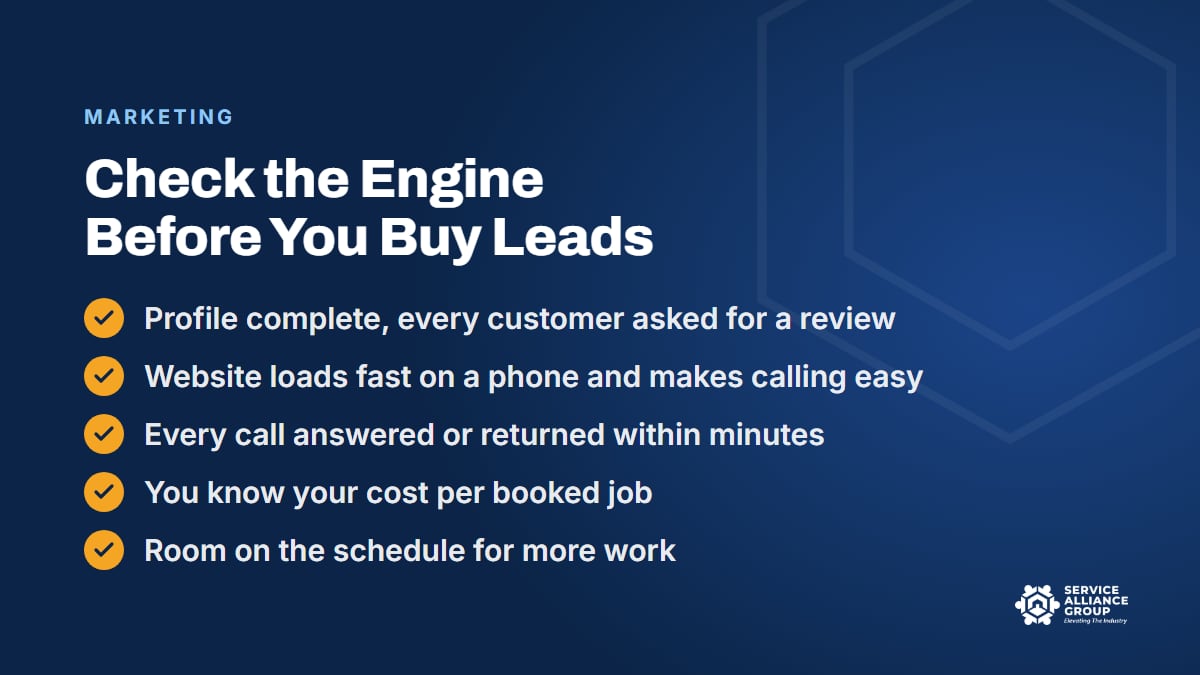 MARKETING

Check the Engine Before You Buy Leads

Profile complete, every customer asked for a review

Website loads fast on a phone and makes calling easy

Every call answered or returned within minutes

You know your cost per booked job

Room on the schedule for more work

SERVICE ALLIANCE GROUP
Elevating The Industry